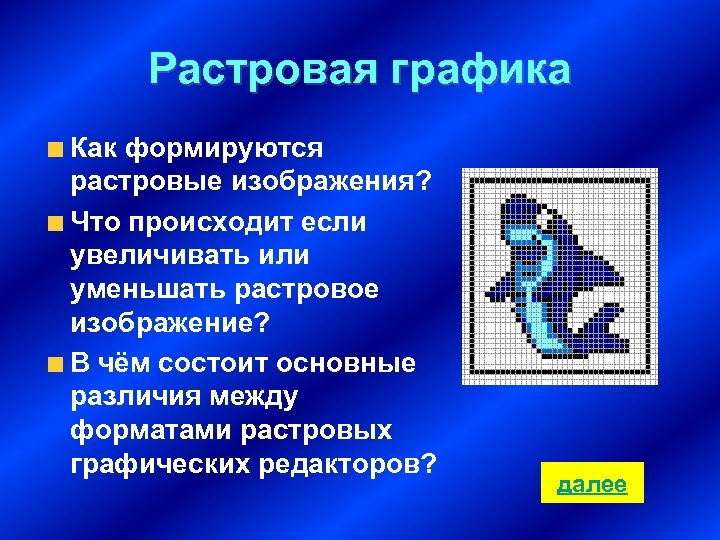 Растровая графика

Как формируются растровые изображения?

Что происходит если увеличивать или уменьшать растровое изображение?

В чём состоит основные различия между форматами растровых графических редакторов?

далее